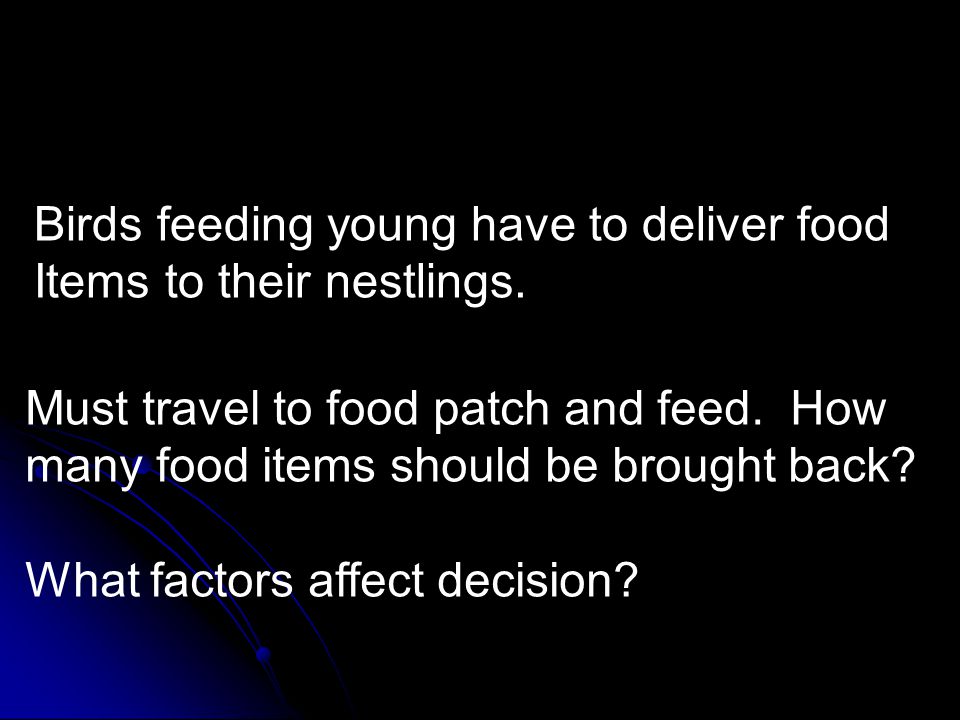 Birds feeding young have to deliver food Items to their nestlings.

Must travel to food patch and feed.  How many food items should be brought back?

What factors affect decision?